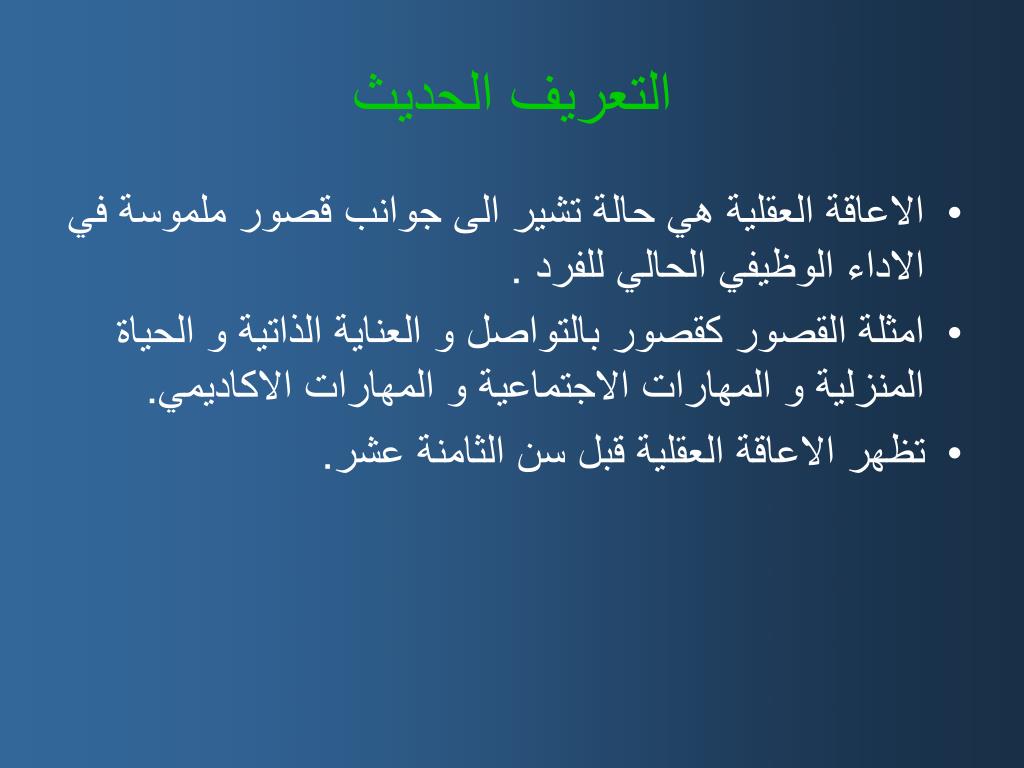 التعريف الحديث

• الاعاقة العقلية هي حالة تشير الى جوانب قصور ملموسة في الاداء الوظيفي الحالي للفرد .

• امثلة القصور كقصور بالتواصل و العناية الذاتية و الحياة المنزلية و المهارات الاجتماعية و المهارات الاكاديمي.

• تظهر الاعاقة العقلية قبل سن الثامنة عشر.